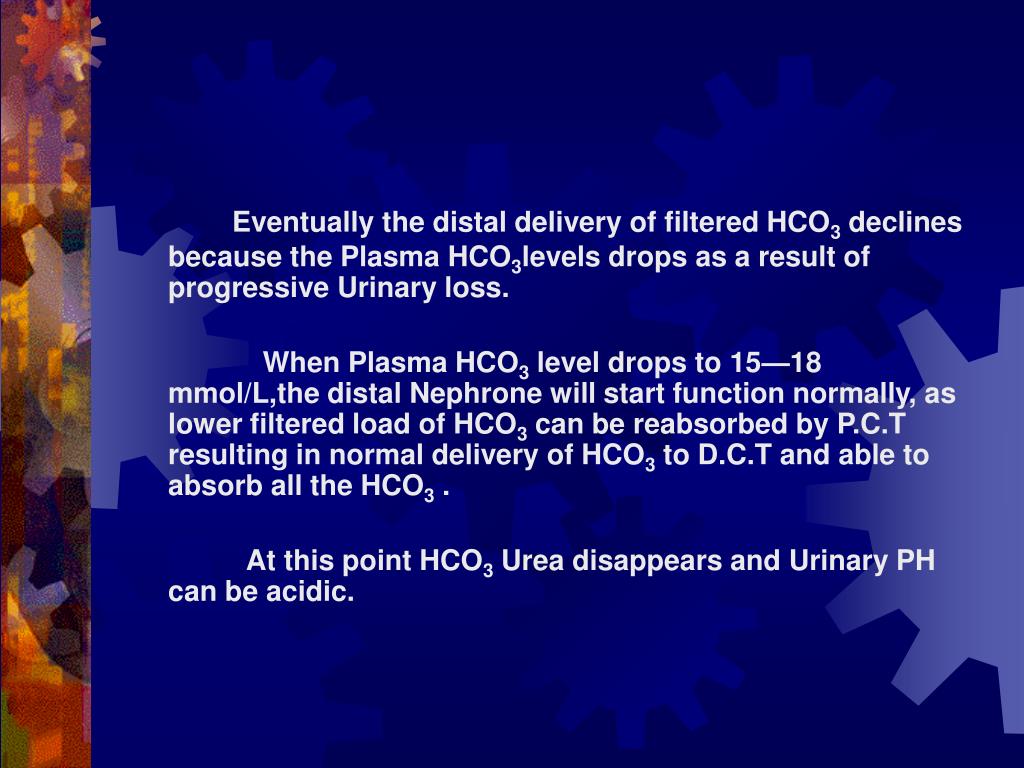 Eventually the distal delivery of filtered $HCO_3$ declines because the Plasma $HCO_3$levels drops as a result of progressive Urinary loss.

When Plasma $HCO_3$ level drops to 15—18 mmol/L,the distal Nephrone will start function normally, as lower filtered load of $HCO_3$ can be reabsorbed by P.C.T resulting in normal delivery of $HCO_3$ to D.C.T and able to absorb all the $HCO_3$ .

At this point $HCO_3$ Urea disappears and Urinary PH can be acidic.